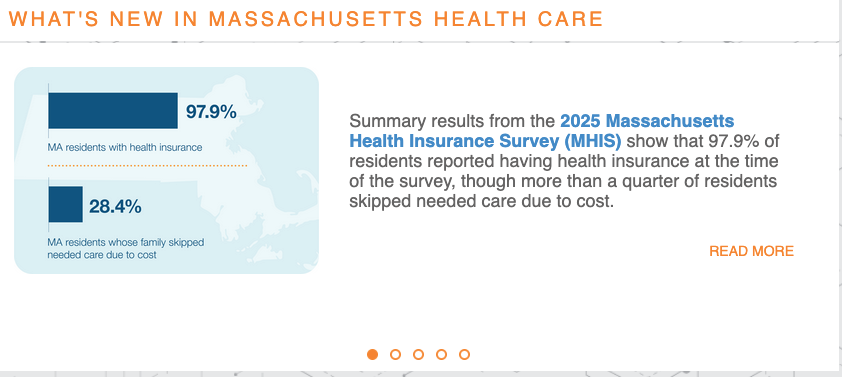 WHAT'S NEW IN MASSACHUSETTS HEALTH CARE

97.9%

MA residents with health insurance

28.4%

MA residents whose family skipped needed care due to cost

Summary results from the 2025 Massachusetts Health Insurance Survey (MHIS) show that 97.9% of residents reported having health insurance at the time of the survey, though more than a quarter of residents skipped needed care due to cost.

READ MORE